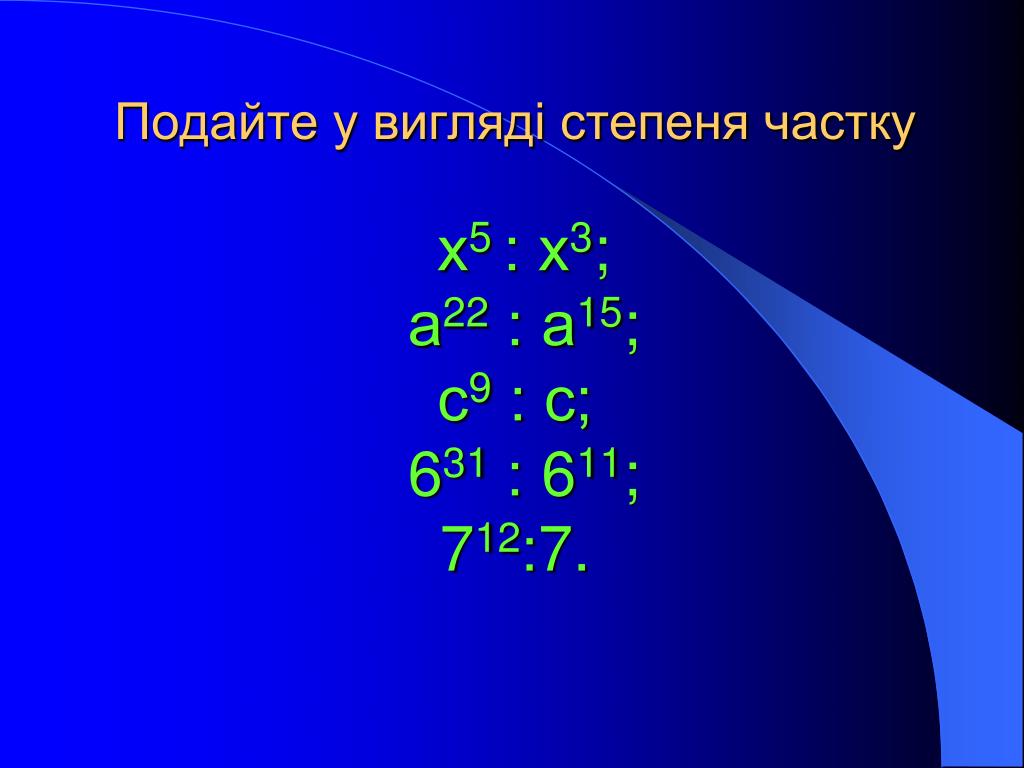 Подайте у вигляді степеня частку

$x^5 : x^3$;
$a^{22} : a^{15}$;
$c^9 : c$;
$6^{31} : 6^{11}$;
$7^{12}:7$.